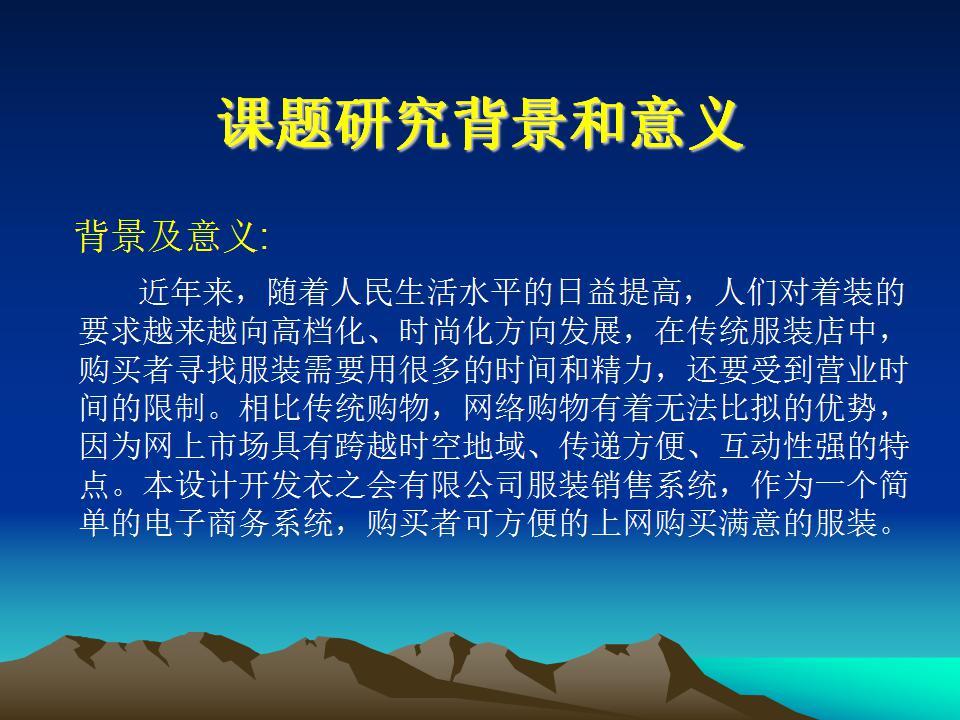 课题研究背景和意义

背景及意义:

近年来，随着人民生活水平的日益提高，人们对着装的要求越来越向高档化、时尚化方向发展，在传统服装店中，购买者寻找服装需要用很多的时间和精力，还要受到营业时间的限制。相比传统购物，网络购物有着无法比拟的优势，因为网上市场具有跨越时空地域、传递方便、互动性强的特点。本设计开发衣之会有限公司服装销售系统，作为一个简单的电子商务系统，购买者可方便的上网购买满意的服装。